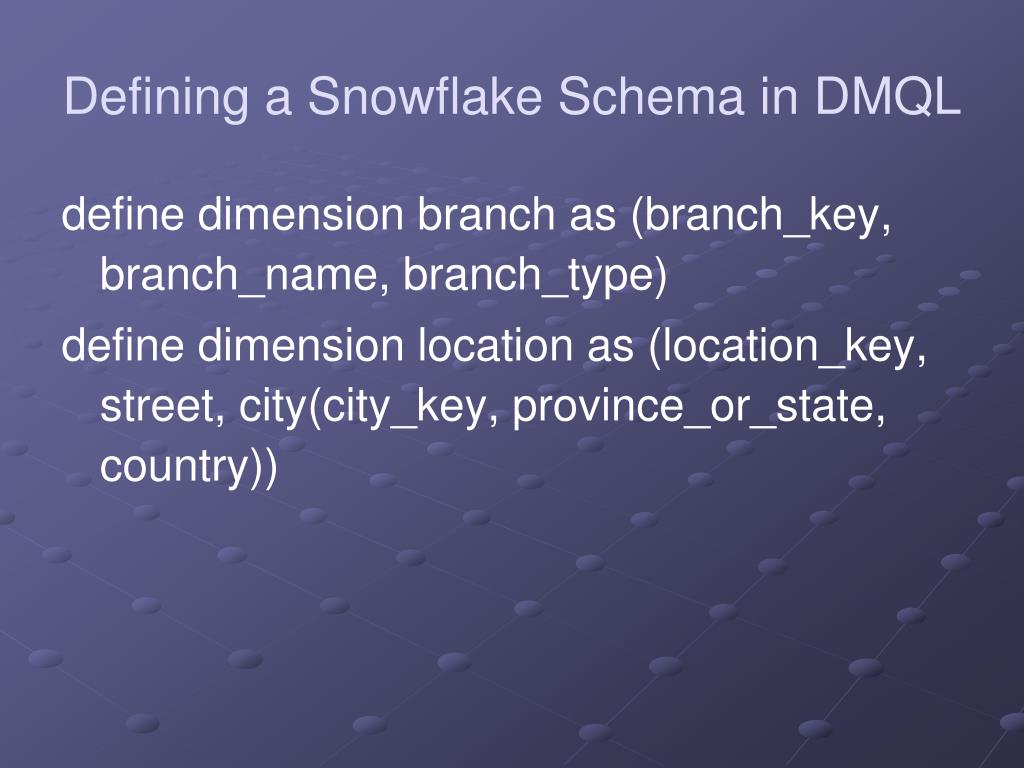 Defining a Snowflake Schema in DMQL

define dimension branch as (branch_key, branch_name, branch_type)

define dimension location as (location_key, street, city(city_key, province_or_state, country))